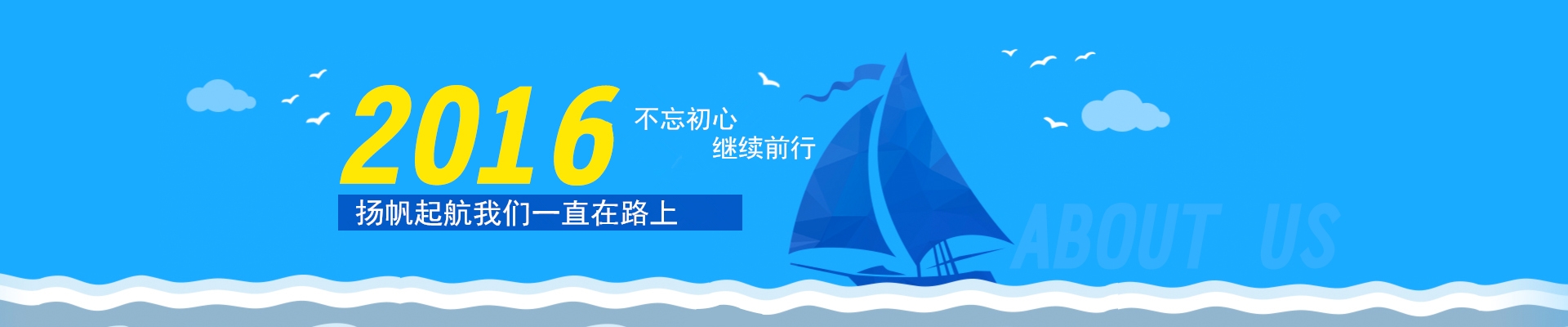 2016

不忘初心
继续前行

扬帆起航我们一直在路上

ABOUT US